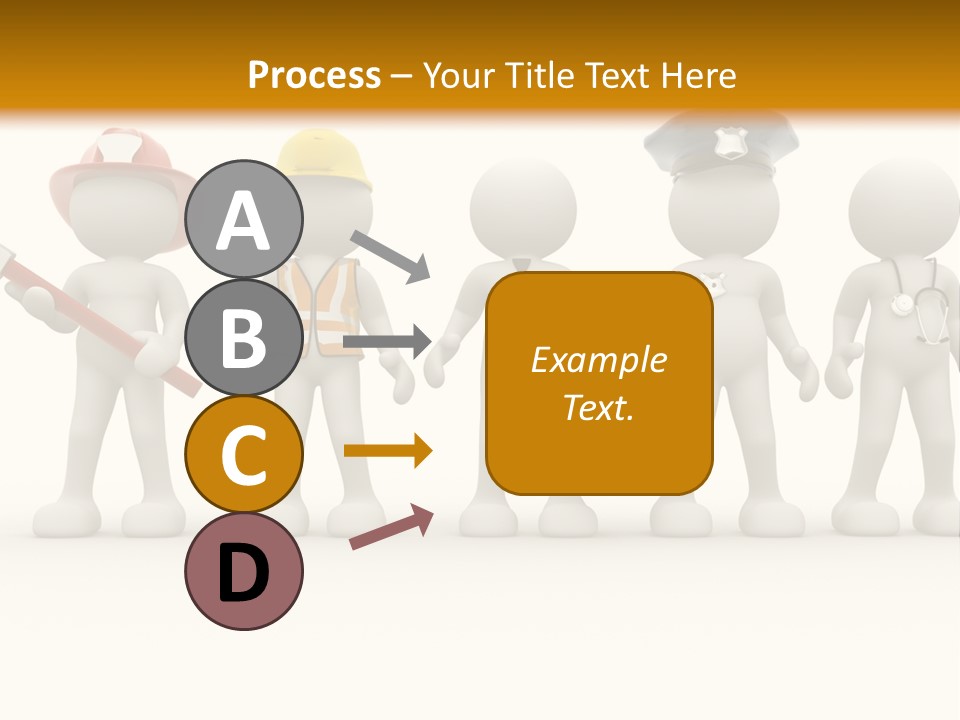 Process – Your Title Text Here

A

B

C

D

Example Text.